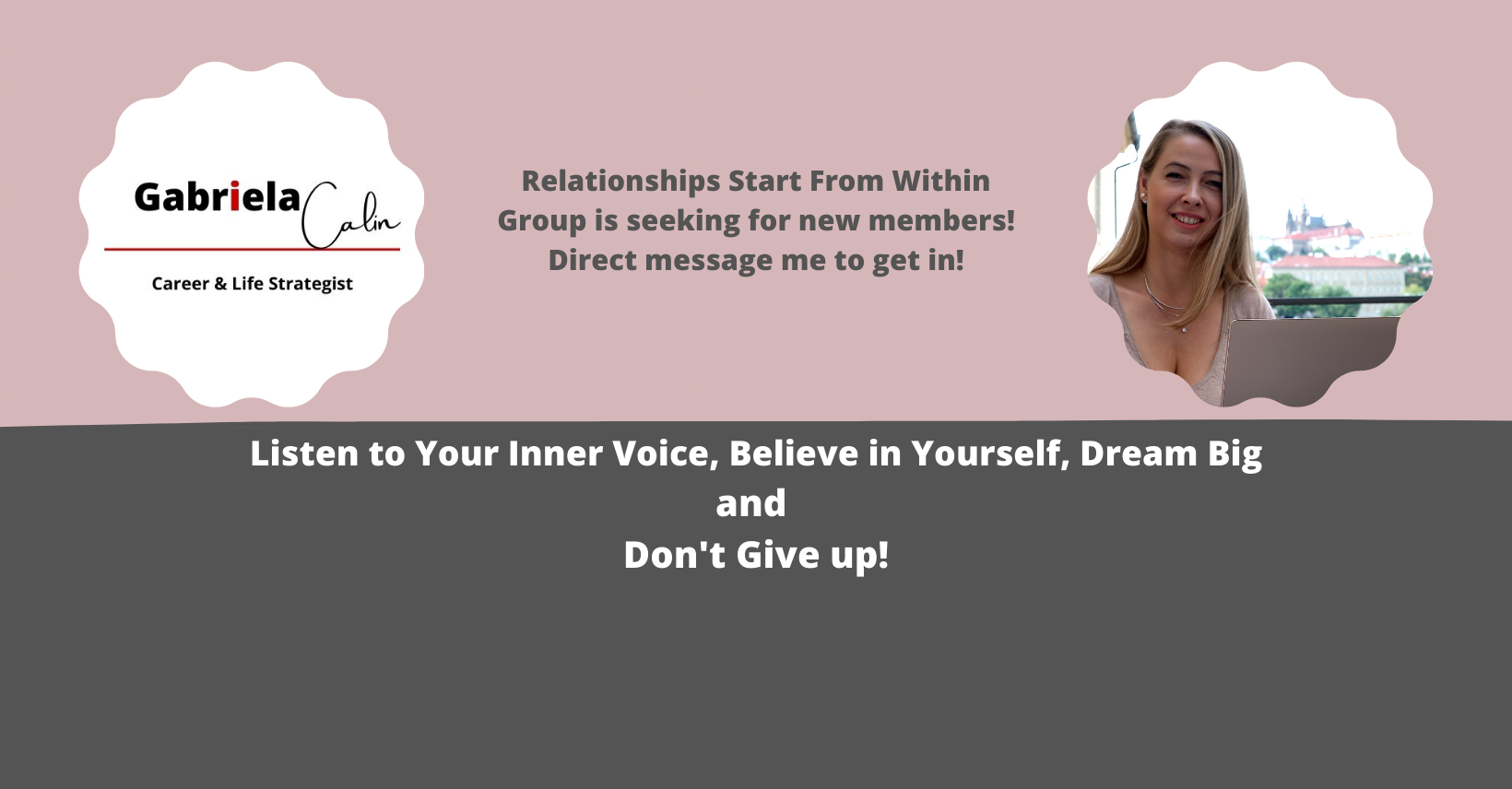 Gabriela Calin

Career & Life Strategist

Relationships Start From Within Group is seeking for new members! Direct message me to get in!

Listen to Your Inner Voice, Believe in Yourself, Dream Big
and
Don't Give up!